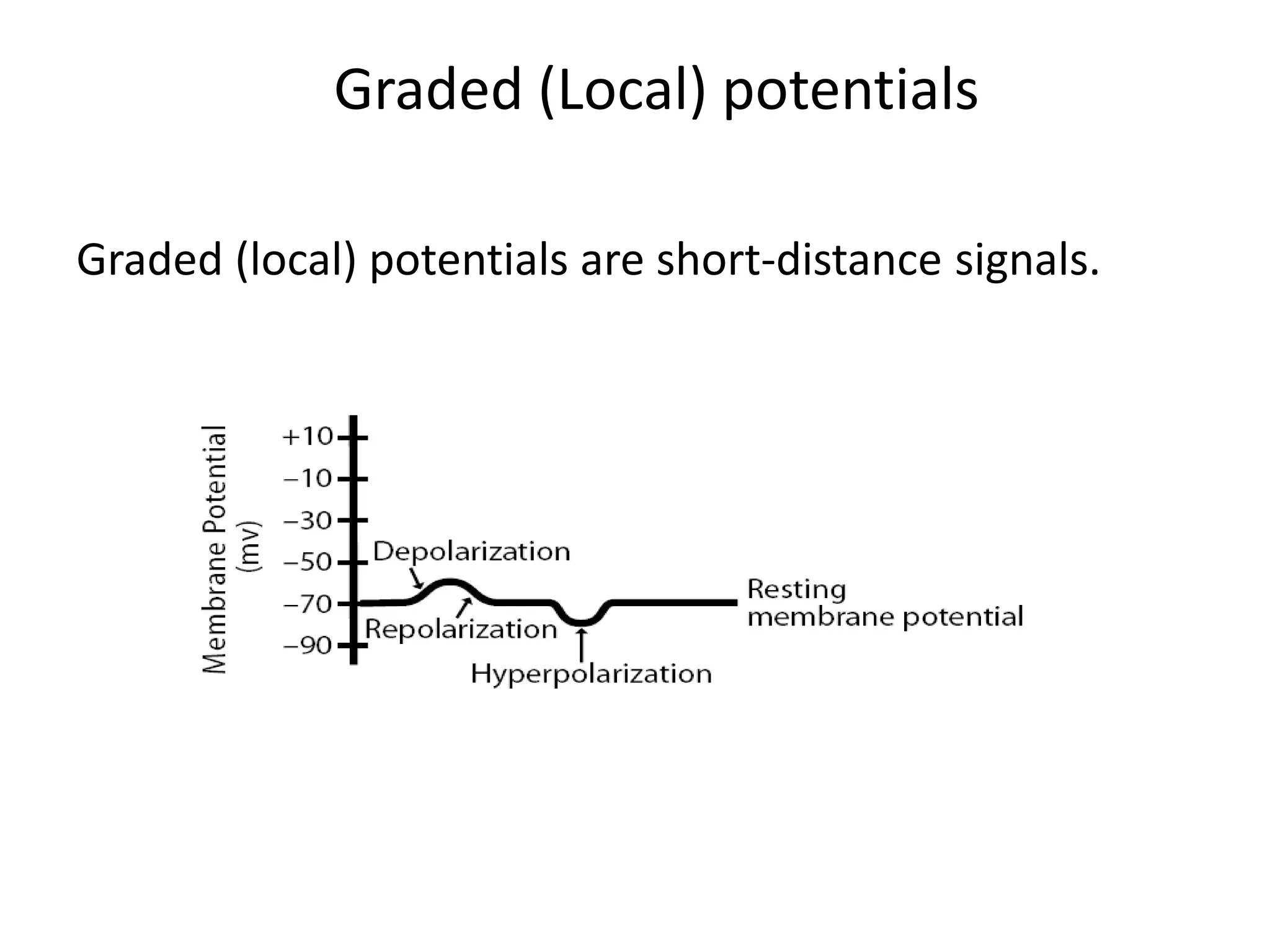 Graded (Local) potentials

Graded (local) potentials are short-distance signals.

Membrane Potential (mv)

+10
−10
−30
−50
−70
−90

Depolarization

Repolarization

Hyperpolarization

Resting membrane potential